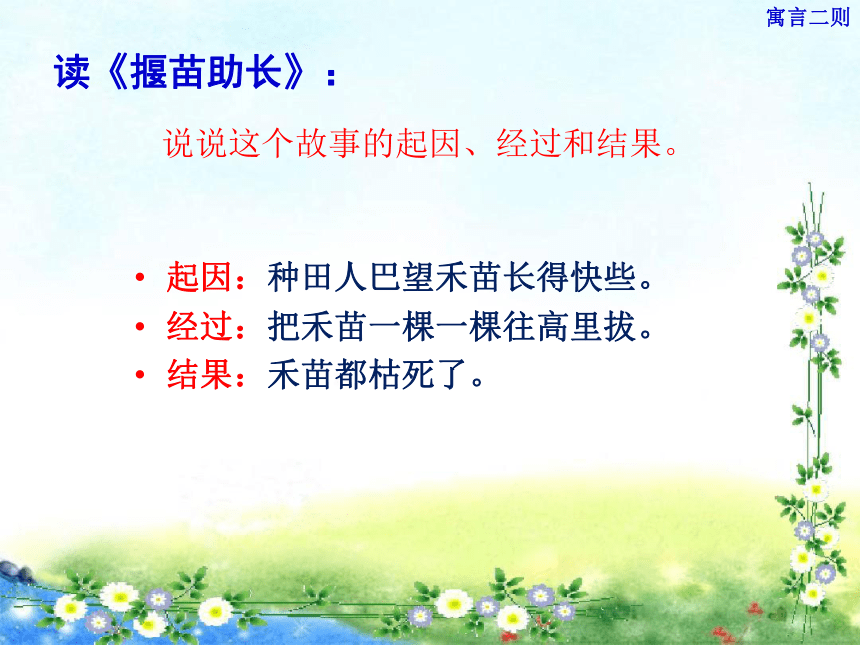 寓言二则

读《揠苗助长》：

说说这个故事的起因、经过和结果。

• 起因：种田人巴望禾苗长得快些。
• 经过：把禾苗一棵一棵往高里拔。
• 结果：禾苗都枯死了。